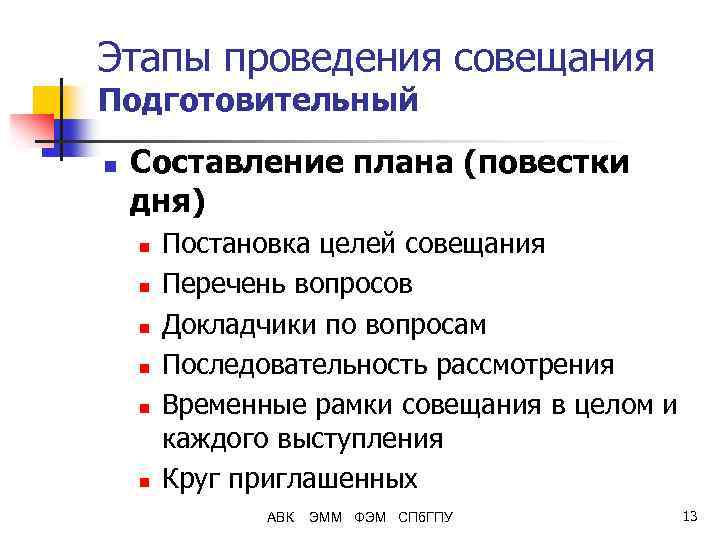 Этапы проведения совещания
Подготовительный

Составление плана (повестки дня)

Постановка целей совещания

Перечень вопросов

Докладчики по вопросам

Последовательность рассмотрения

Временные рамки совещания в целом и каждого выступления

Круг приглашенных

АВК ЭММ ФЭМ СПбГПУ

13